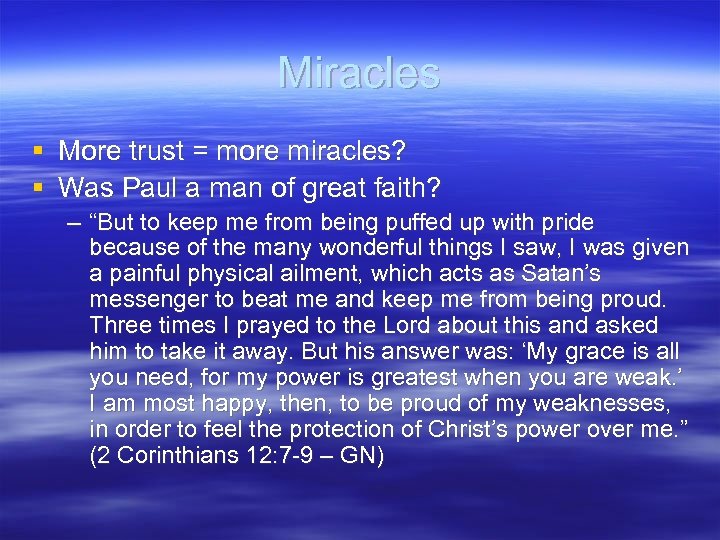 Miracles

▪ More trust = more miracles?
▪ Was Paul a man of great faith?
– “But to keep me from being puffed up with pride because of the many wonderful things I saw, I was given a painful physical ailment, which acts as Satan’s messenger to beat me and keep me from being proud. Three times I prayed to the Lord about this and asked him to take it away. But his answer was: ‘My grace is all you need, for my power is greatest when you are weak.’ I am most happy, then, to be proud of my weaknesses, in order to feel the protection of Christ’s power over me.” (2 Corinthians 12:7-9 – GN)